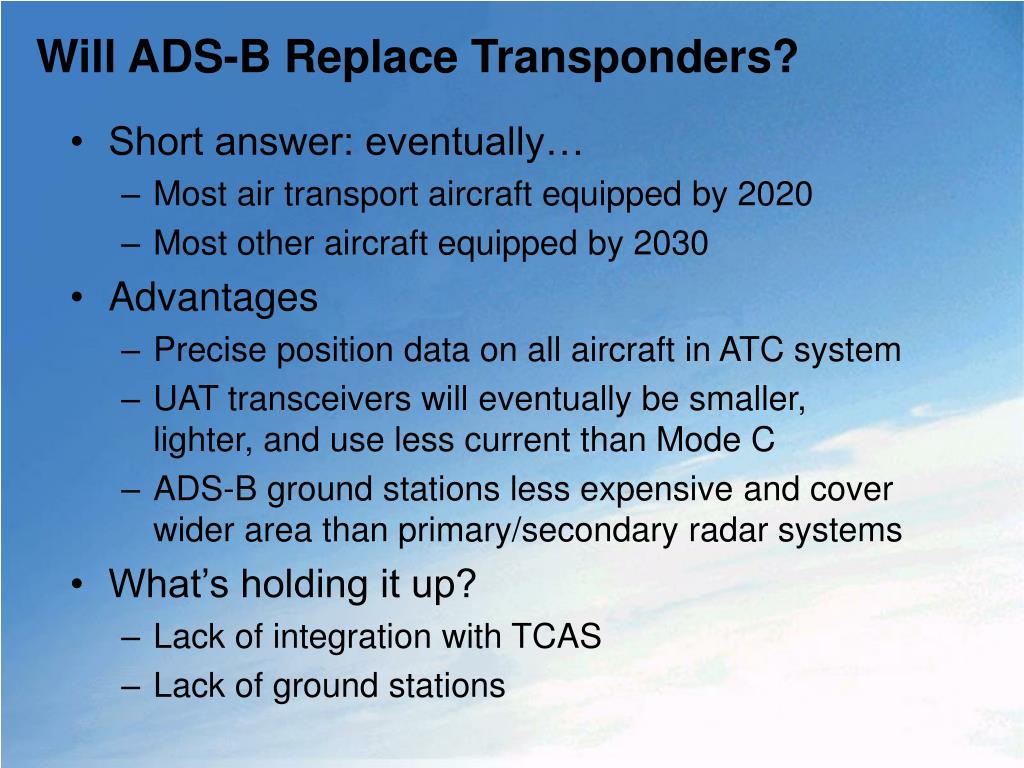 Will ADS-B Replace Transponders?

• Short answer: eventually…
– Most air transport aircraft equipped by 2020
– Most other aircraft equipped by 2030
• Advantages
– Precise position data on all aircraft in ATC system
– UAT transceivers will eventually be smaller, lighter, and use less current than Mode C
– ADS-B ground stations less expensive and cover wider area than primary/secondary radar systems
• What's holding it up?
– Lack of integration with TCAS
– Lack of ground stations